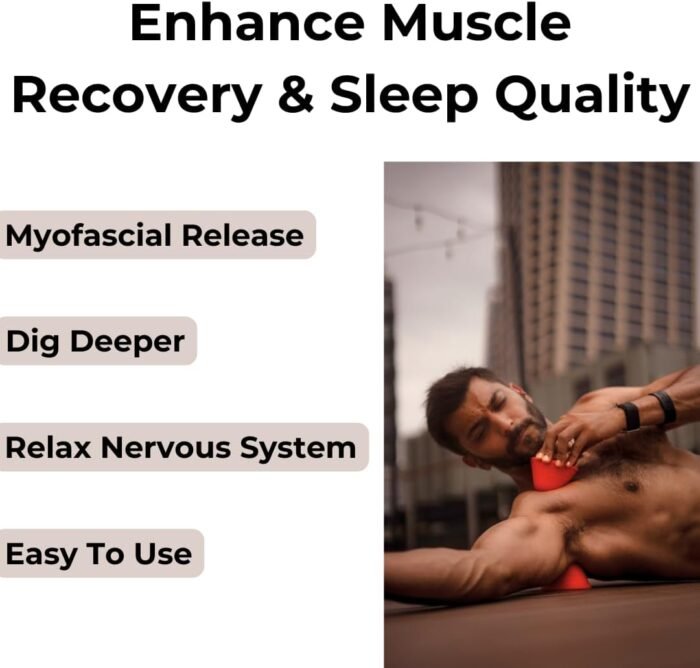 Enhance Muscle Recovery & Sleep Quality

Myofascial Release

Dig Deeper

Relax Nervous System

Easy To Use